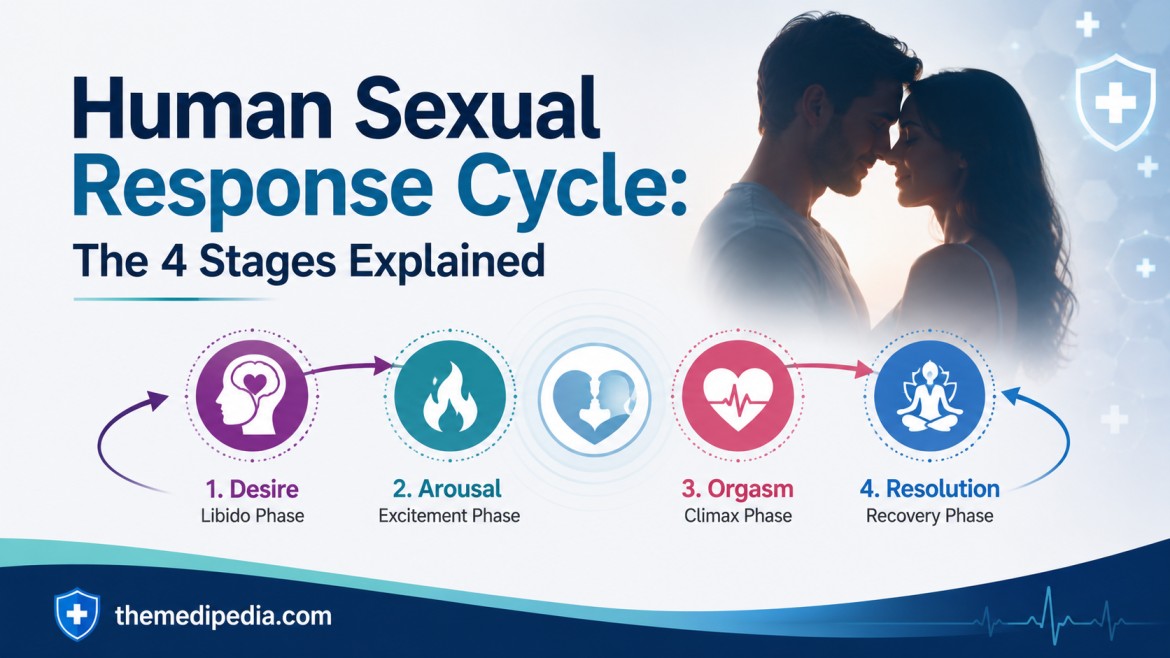 Human Sexual Response Cycle:
The 4 Stages Explained

1. Desire
Libido Phase

2. Arousal
Excitement Phase

3. Orgasm
Climax Phase

4. Resolution
Recovery Phase

themedipedia.com